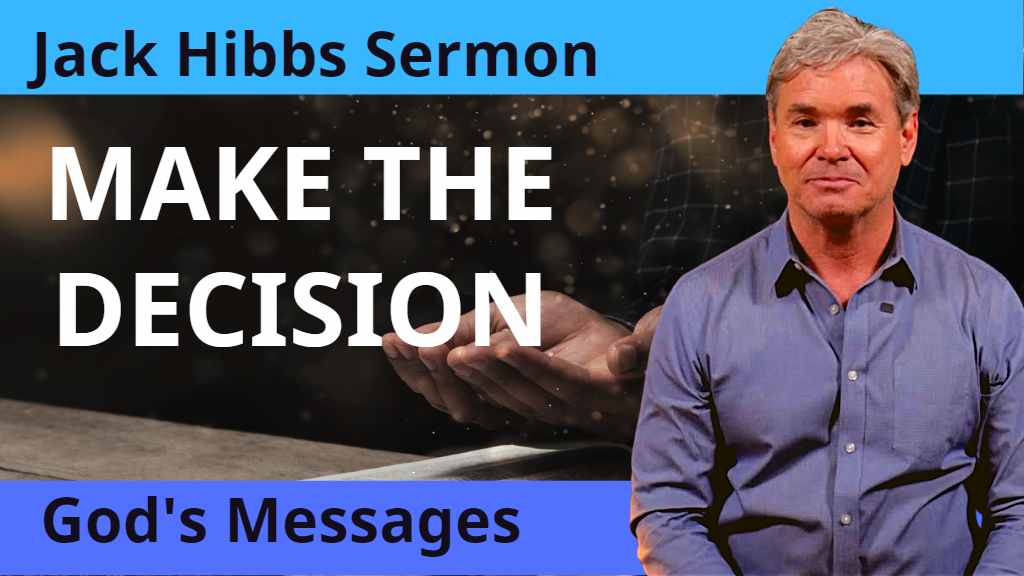 Jack Hibbs Sermon

MAKE THE DECISION

God's Messages